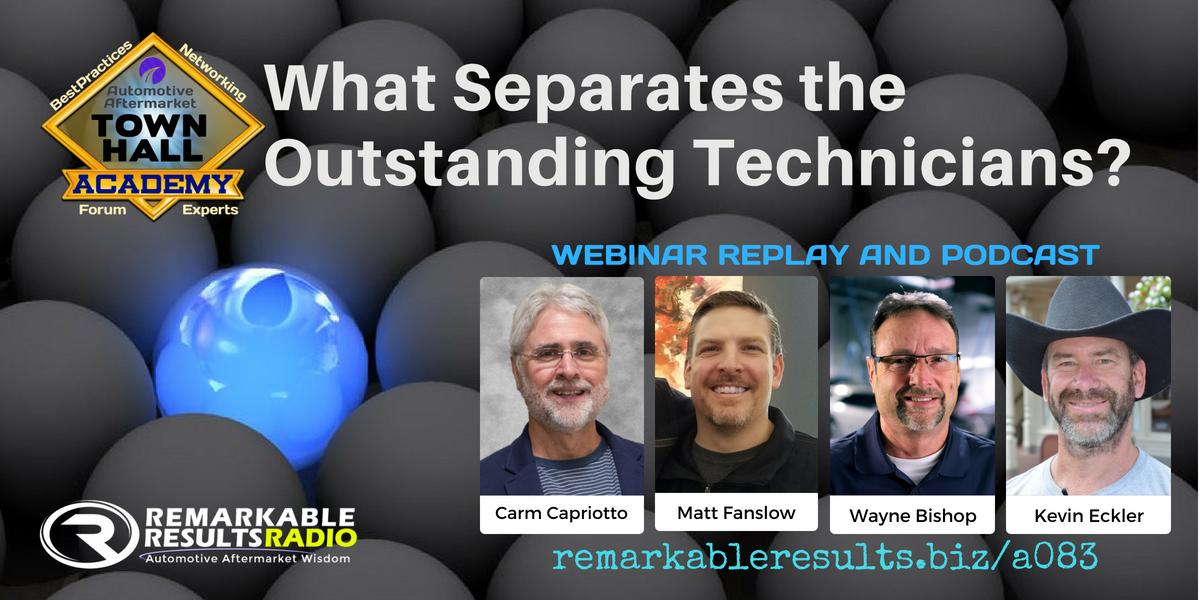 BestPractices Networking
Automotive Aftermarket
TOWN HALL
ACADEMY
Forum Experts

What Separates the Outstanding Technicians?

WEBINAR REPLAY AND PODCAST

Carm Capriotto
Matt Fanslow
Wayne Bishop
Kevin Eckler

REMARKABLE RESULTS RADIO
Automotive Aftermarket Wisdom

remarkableresults.biz/a083